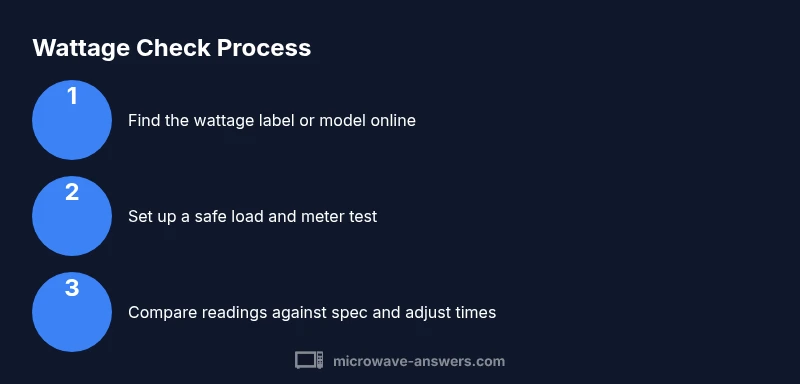 Wattage Check Process

1
Find the wattage label or model online

2
Set up a safe load and meter test

3
Compare readings against spec and adjust times

microwave-answers.com